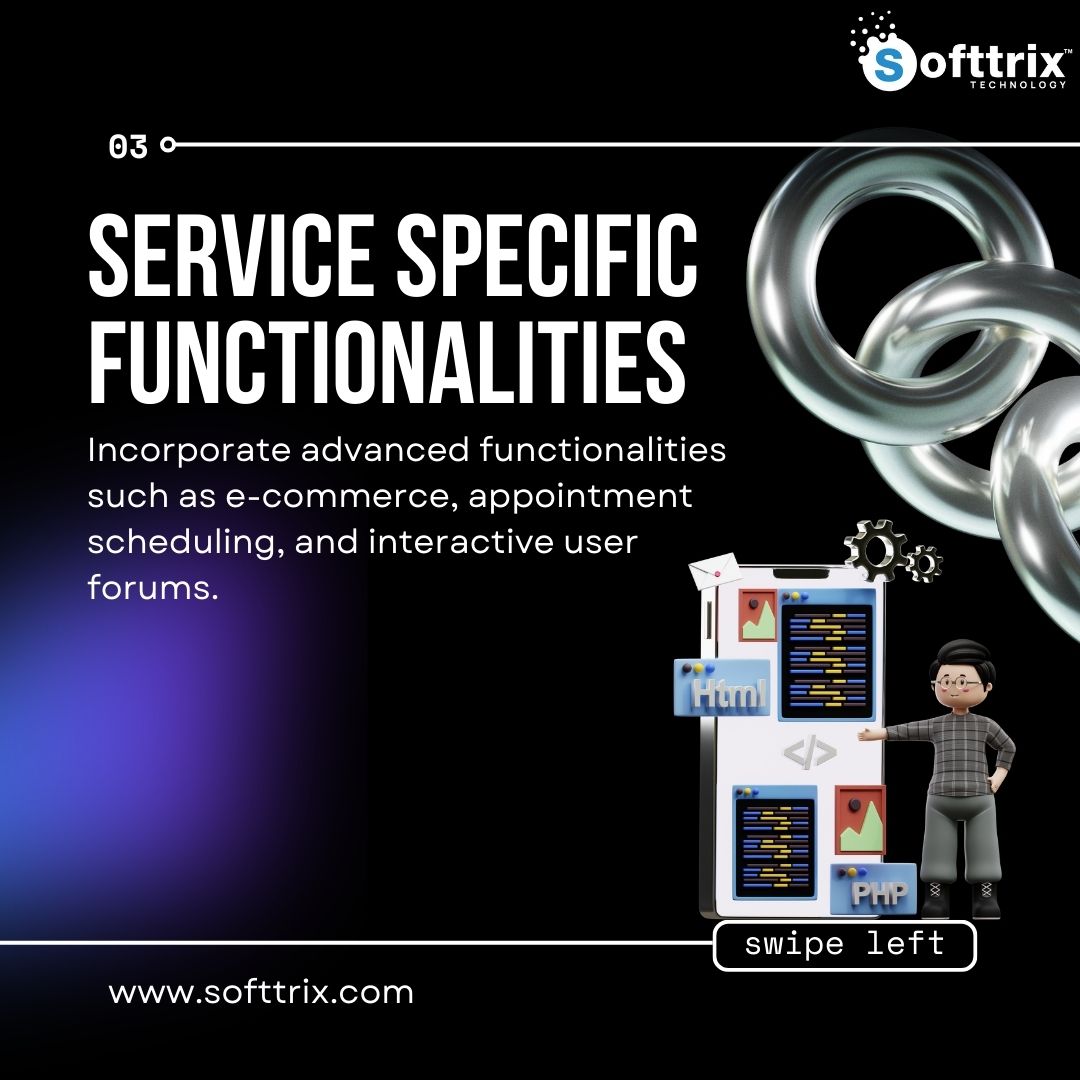 Softtrix™
TECHNOLOGY

03

SERVICE SPECIFIC FUNCTIONALITIES

Incorporate advanced functionalities such as e-commerce, appointment scheduling, and interactive user forums.

Html

</>

PHP

swipe left

www.softtrix.com